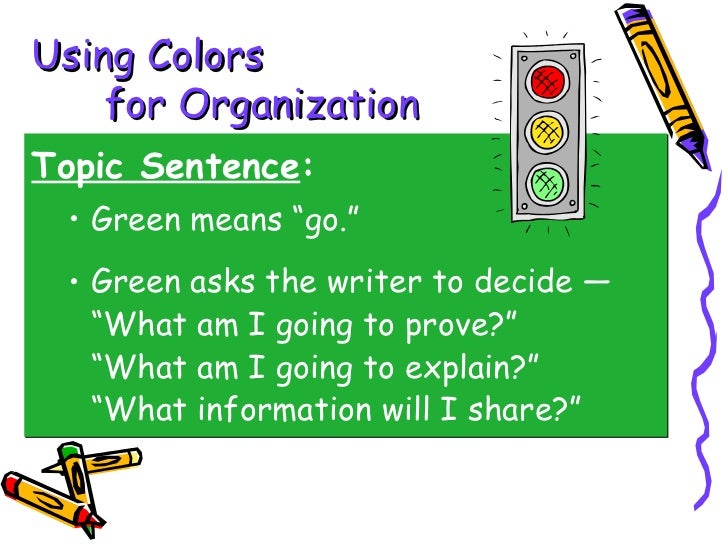 Using Colors
for Organization

Topic Sentence:

• Green means “go.”

• Green asks the writer to decide — “What am I going to prove?” “What am I going to explain?” “What information will I share?”